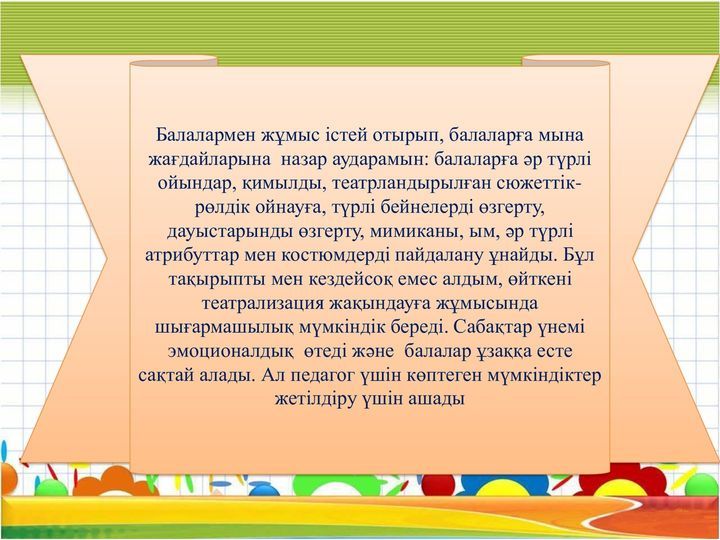 Балалармен жұмыс істей отырып, балаларға мына жағдайларына назар аударамын: балаларға әр түрлі ойындар, қимылды, театрландырылған сюжеттік-рөлдік ойнауға, түрлі бейнелерді өзгерту, дауыстарынды өзгерту, мимиканы, ым, әр түрлі атрибуттар мен костюмдерді пайдалану ұнайды. Бұл тақырыпты мен кездейсоқ емес алдым, өйткені театрализация жақындауға жұмысында шығармашылық мүмкіндік береді. Сабақтар үнемі эмоционалдық өтеді және балалар ұзаққа есте сақтай алады. Ал педагог үшін көптеген мүмкіндіктер жетілдіру үшін ашады